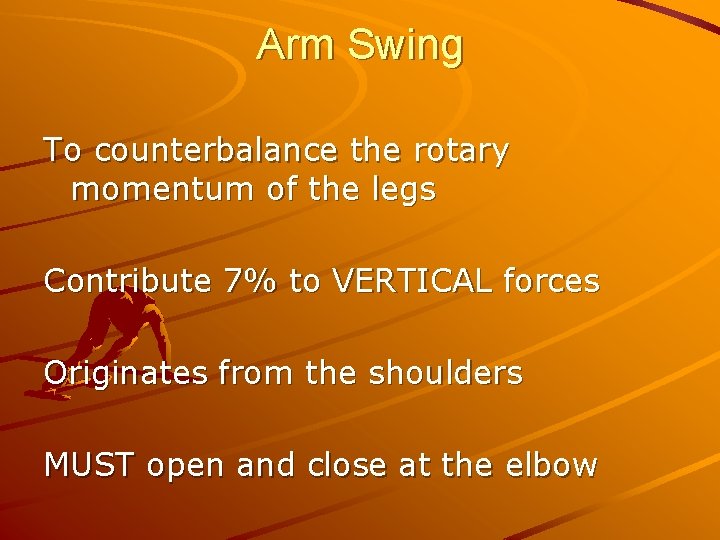 Arm Swing

To counterbalance the rotary momentum of the legs

Contribute 7% to VERTICAL forces

Originates from the shoulders

MUST open and close at the elbow